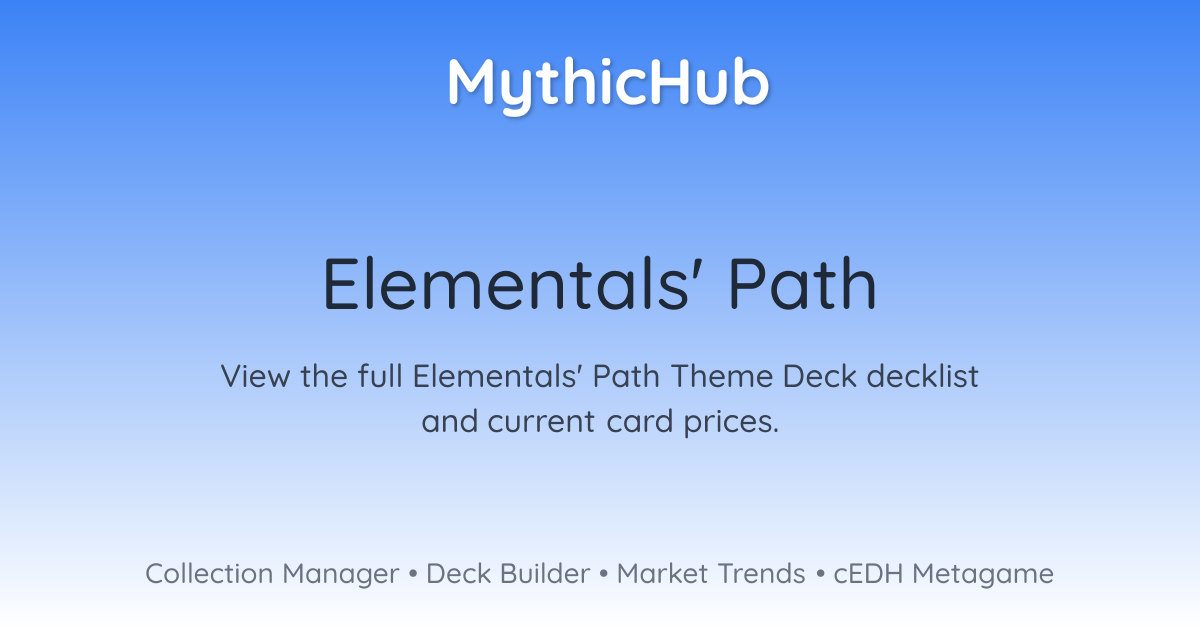 MythicHub

Elementals' Path

View the full Elementals' Path Theme Deck decklist and current card prices.

Collection Manager • Deck Builder • Market Trends • cEDH Metagame